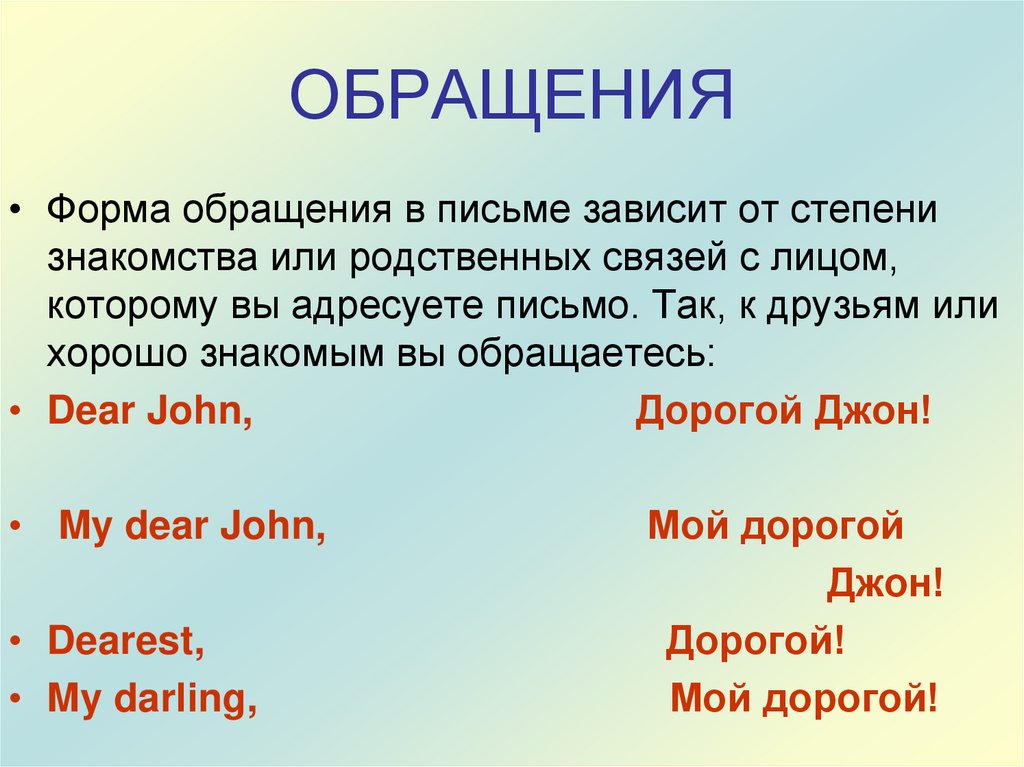 ОБРАЩЕНИЯ

• Форма обращения в письме зависит от степени знакомства или родственных связей с лицом, которому вы адресуете письмо. Так, к друзьям или хорошо знакомым вы обращаетесь:

• Dear John, Дорогой Джон!

• My dear John, Мой дорогой Джон!

• Dearest, Дорогой!

• My darling, Мой дорогой!